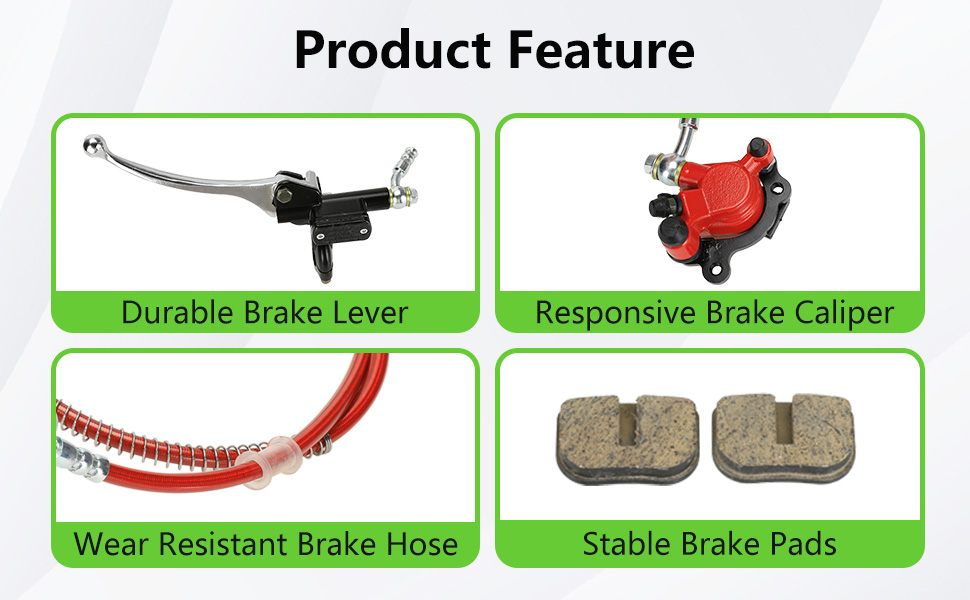 Product Feature

Durable Brake Lever

Responsive Brake Caliper

Wear Resistant Brake Hose

Stable Brake Pads